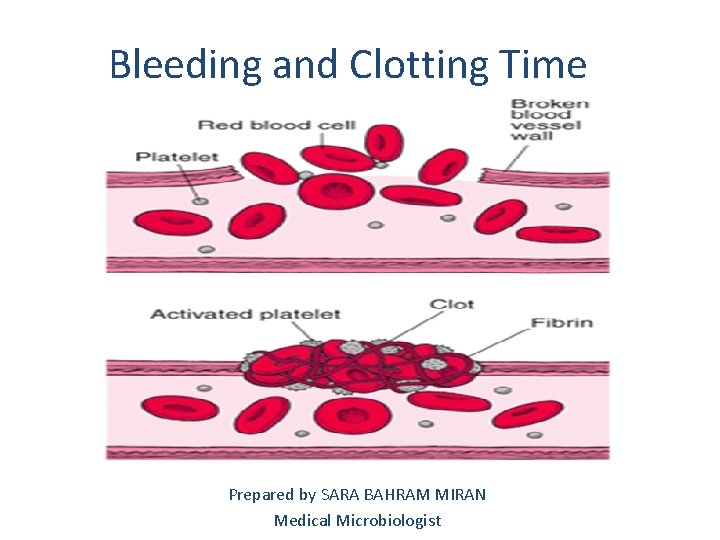 Bleeding and Clotting Time

Red blood cell

Broken blood vessel wall

Platelet

Activated platelet

Clot

Fibrin

Prepared by SARA BAHRAM MIRAN
Medical Microbiologist